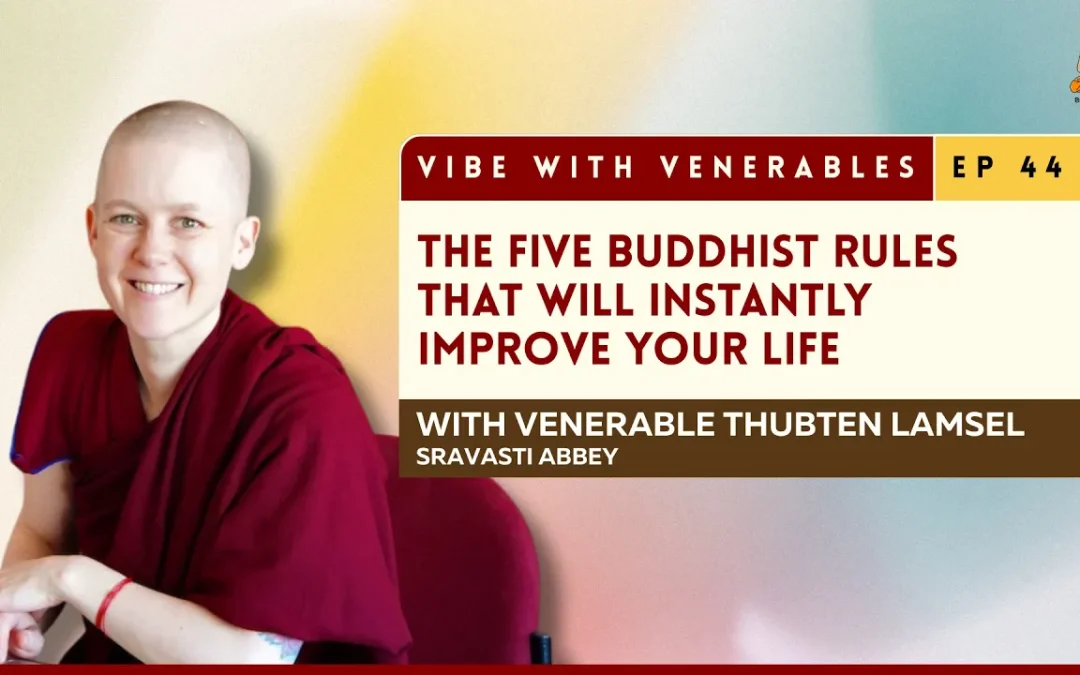 VIBE WITH VENERABLES EP 44

THE FIVE BUDDHIST RULES THAT WILL INSTANTLY IMPROVE YOUR LIFE

WITH VENERABLE THUBTEN LAMSEL
SRAVASTI ABBEY